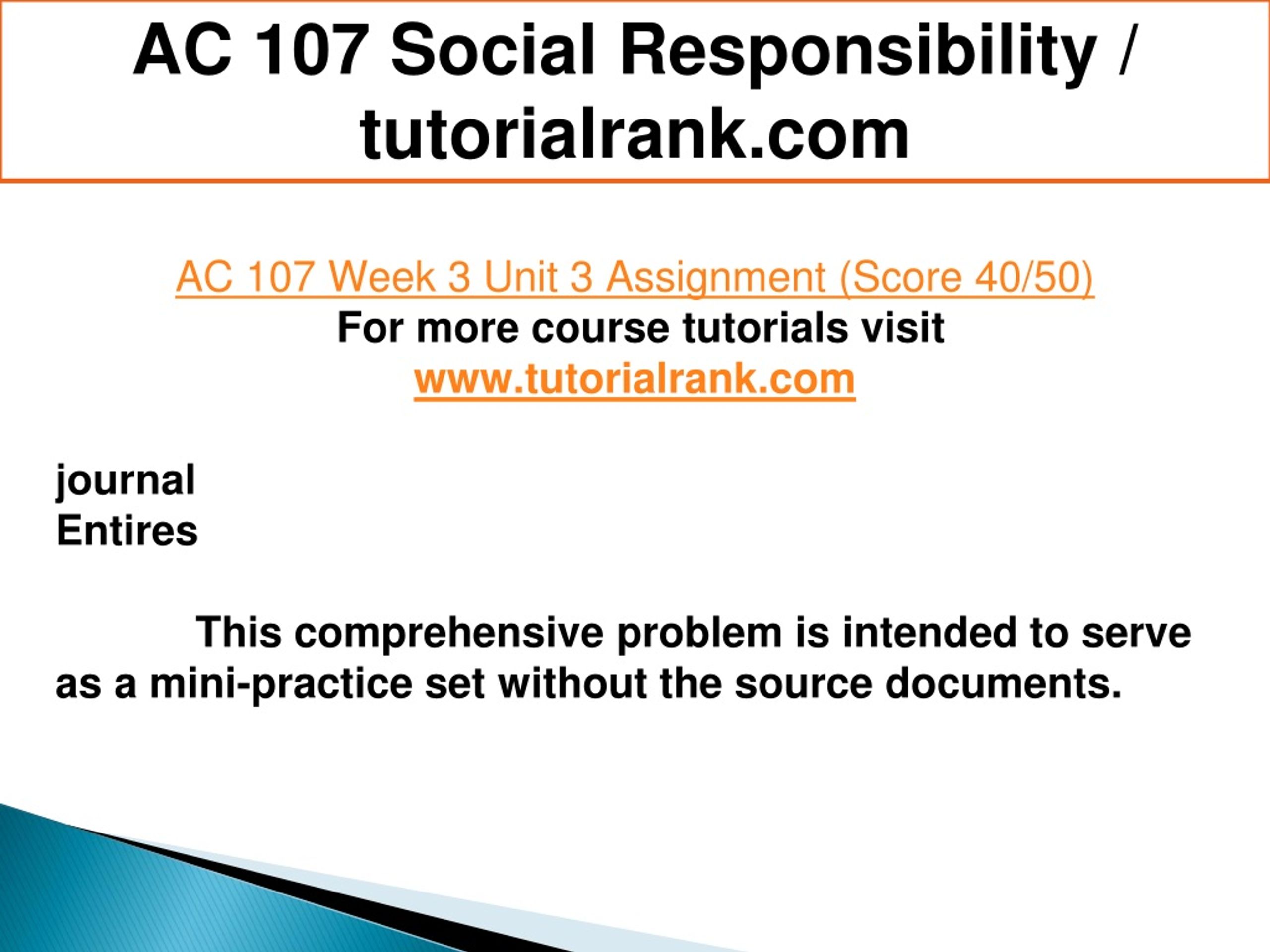 AC 107 Social Responsibility / tutorialrank.com

AC 107 Week 3 Unit 3 Assignment (Score 40/50)
For more course tutorials visit
www.tutorialrank.com

journal
Entires

This comprehensive problem is intended to serve as a mini-practice set without the source documents.